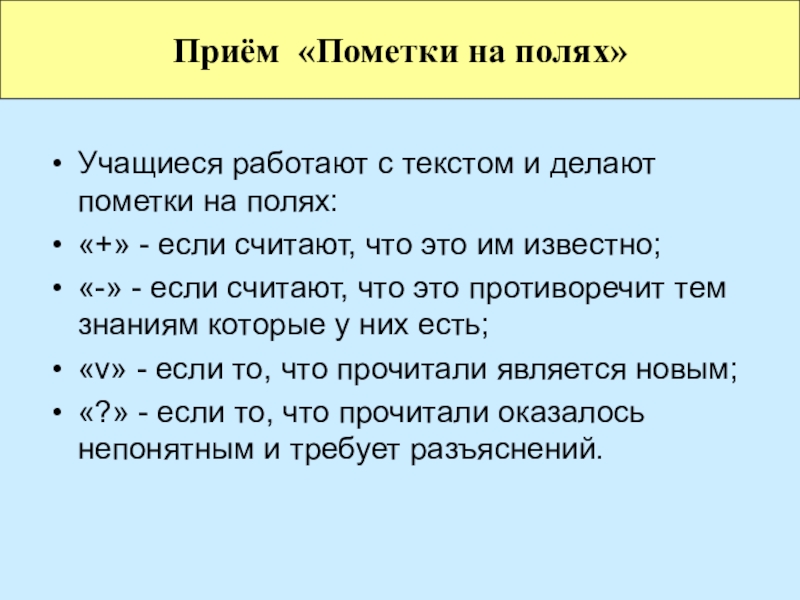 Приём «Пометки на полях»

• Учащиеся работают с текстом и делают пометки на полях:
• «+» - если считают, что это им известно;
• «-» - если считают, что это противоречит тем знаниям которые у них есть;
• «v» - если то, что прочитали является новым;
• «?» - если то, что прочитали оказалось непонятным и требует разъяснений.